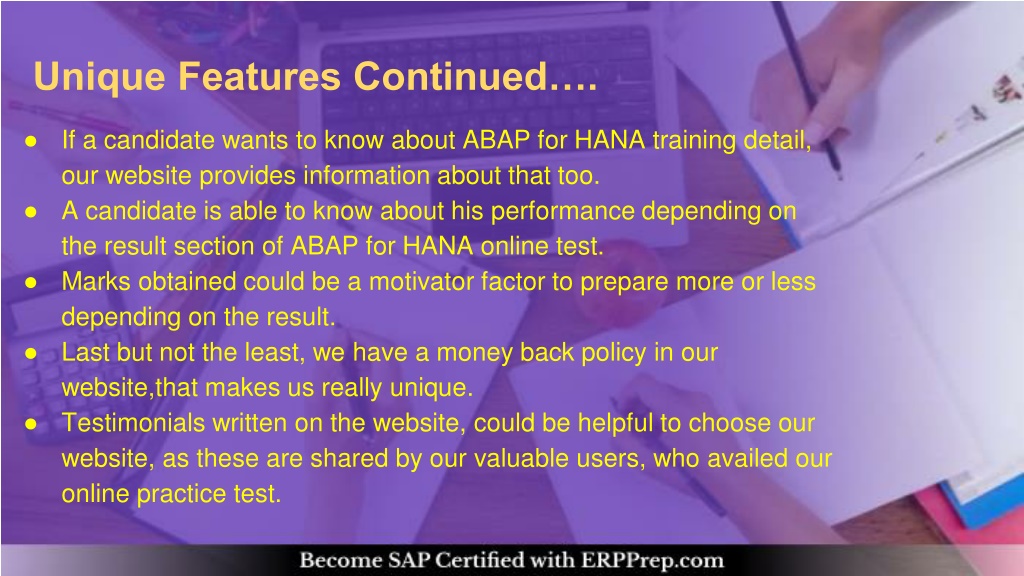 Unique Features Continued….

● If a candidate wants to know about ABAP for HANA training detail, our website provides information about that too.
● A candidate is able to know about his performance depending on the result section of ABAP for HANA online test.
● Marks obtained could be a motivator factor to prepare more or less depending on the result.
● Last but not the least, we have a money back policy in our website,that makes us really unique.
● Testimonials written on the website, could be helpful to choose our website, as these are shared by our valuable users, who availed our online practice test.

Become SAP Certified with ERPPrep.com